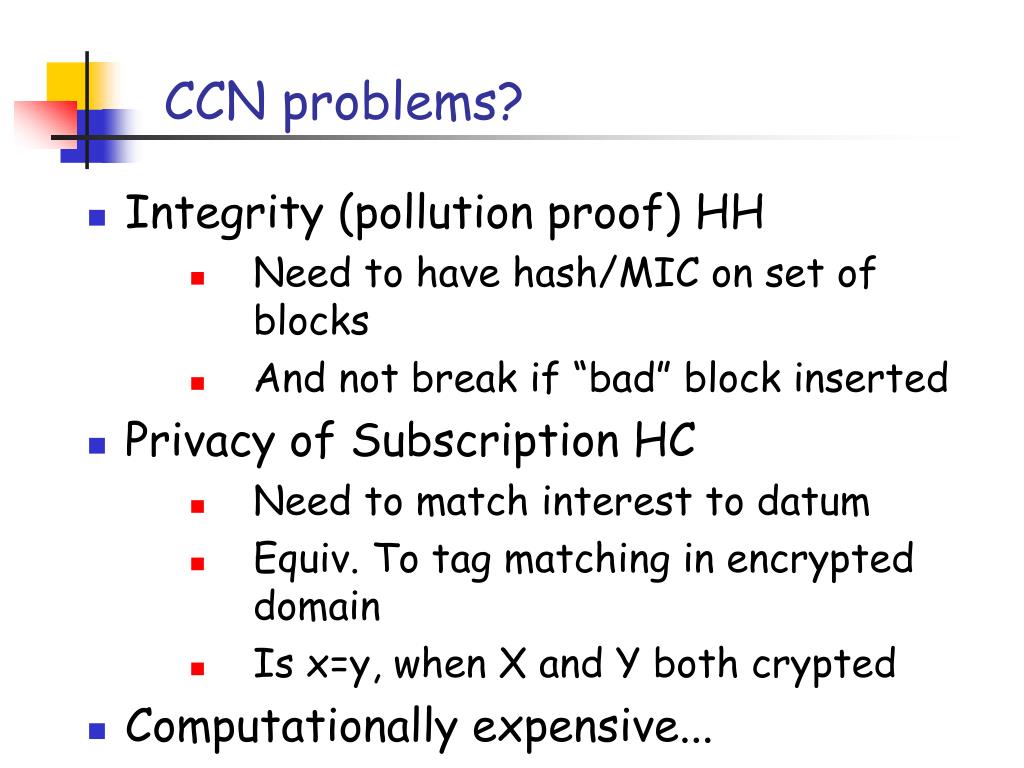 CCN problems?

- Integrity (pollution proof) HH
  - Need to have hash/MIC on set of blocks
  - And not break if “bad” block inserted
- Privacy of Subscription HC
  - Need to match interest to datum
  - Equiv. To tag matching in encrypted domain
  - Is x=y, when X and Y both crypted
- Computationally expensive...